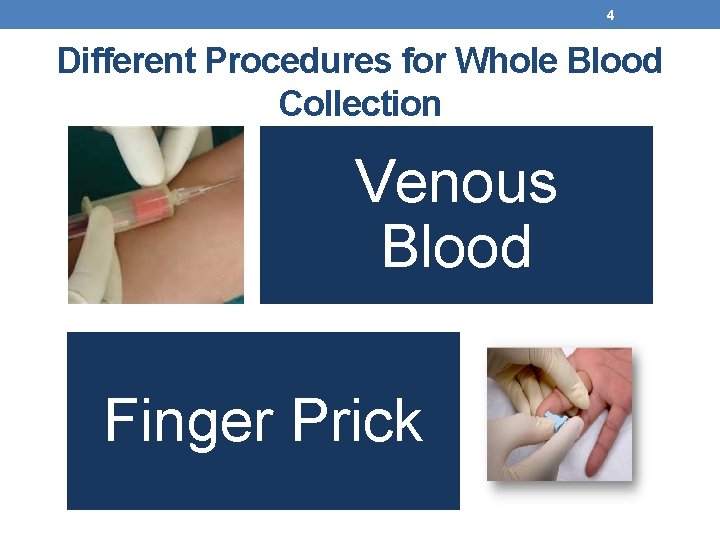 4

Different Procedures for Whole Blood Collection

Venous Blood

Finger Prick